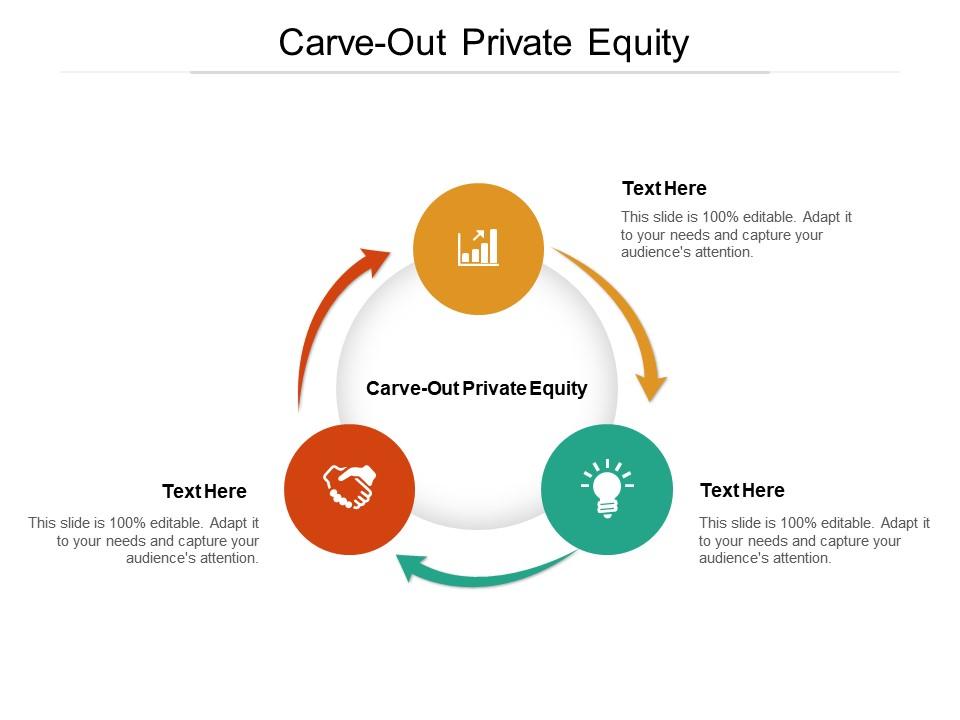 Carve-Out Private Equity

Text Here

This slide is 100% editable. Adapt it to your needs and capture your audience's attention.

Carve-Out Private Equity

Text Here

This slide is 100% editable. Adapt it to your needs and capture your audience's attention.

Text Here

This slide is 100% editable. Adapt it to your needs and capture your audience's attention.